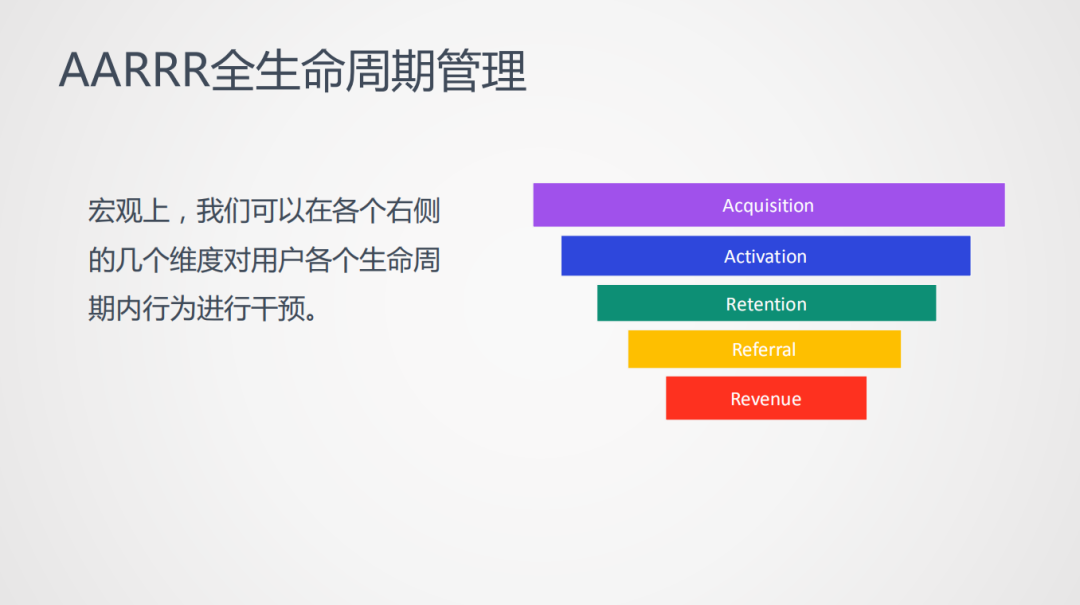 AARRR全生命周期管理

宏观上，我们可以在各个右侧的几个维度对用户各个生命周期内行为进行干预。

Acquisition

Activation

Retention

Referral

Revenue